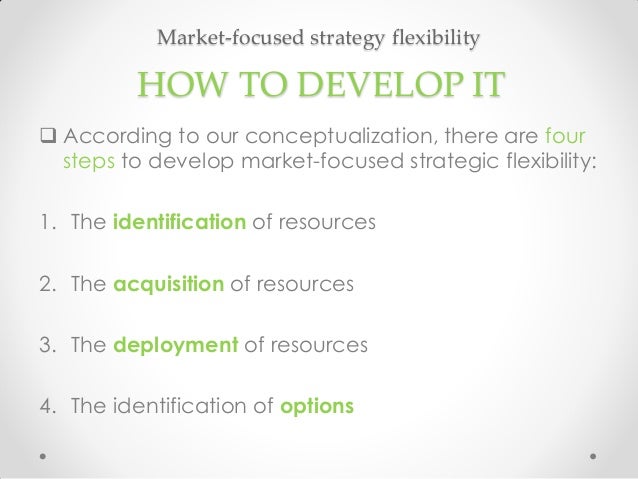 Market-focused strategy flexibility

HOW TO DEVELOP IT

❑ According to our conceptualization, there are four steps to develop market-focused strategic flexibility:

1. The identification of resources

2. The acquisition of resources

3. The deployment of resources

4. The identification of options